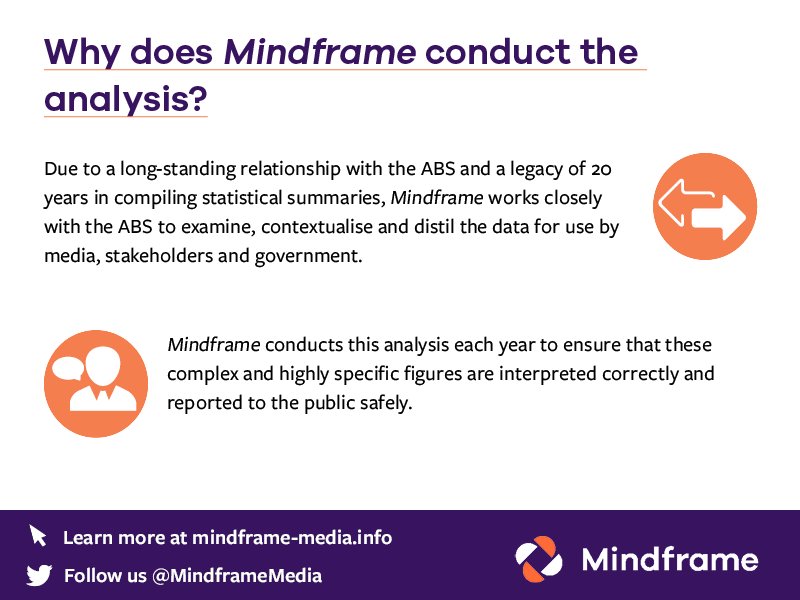 Why does Mindframe conduct the analysis?

Due to a long-standing relationship with the ABS and a legacy of 20 years in compiling statistical summaries, Mindframe works closely with the ABS to examine, contextualise and distil the data for use by media, stakeholders and government.

Mindframe conducts this analysis each year to ensure that these complex and highly specific figures are interpreted correctly and reported to the public safely.

Learn more at mindframe-media.info

Follow us @MindframeMedia

Mindframe